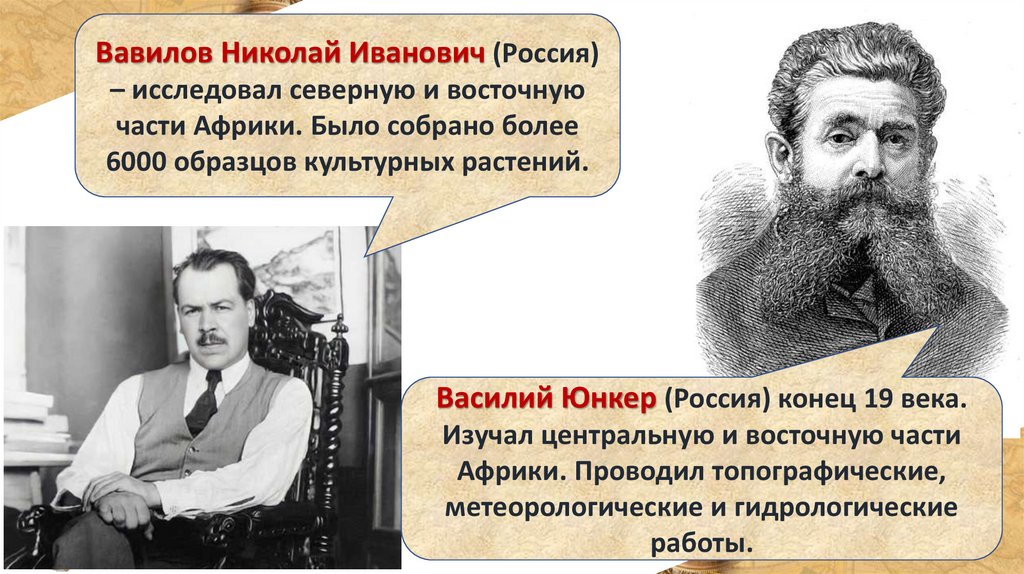 Вавилов Николай Иванович (Россия) – исследовал северную и восточную части Африки. Было собрано более 6000 образцов культурных растений.

Василий Юнкер (Россия) конец 19 века. Изучал центральную и восточную части Африки. Проводил топографические, метеорологические и гидрологические работы.